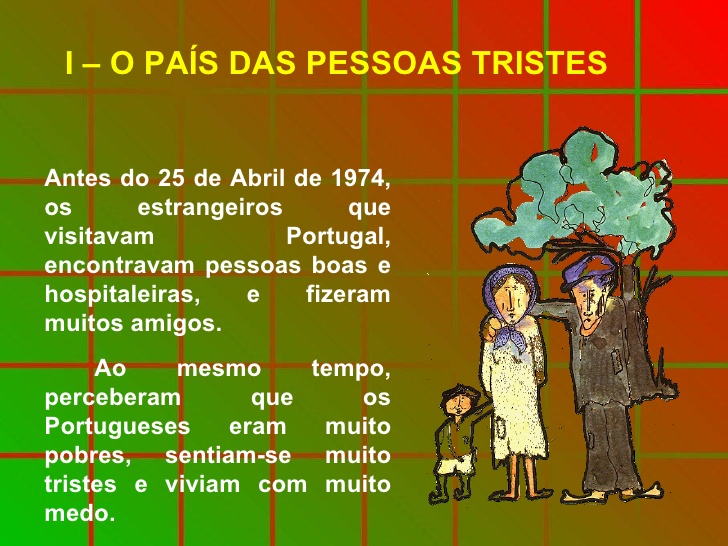 I – O PAÍS DAS PESSOAS TRISTES

Antes do 25 de Abril de 1974, os estrangeiros que visitavam Portugal, encontravam pessoas boas e hospitaleiras, e fizeram muitos amigos.

Ao mesmo tempo, perceberam que os Portugueses eram muito pobres, sentiam-se muito tristes e viviam com muito medo.